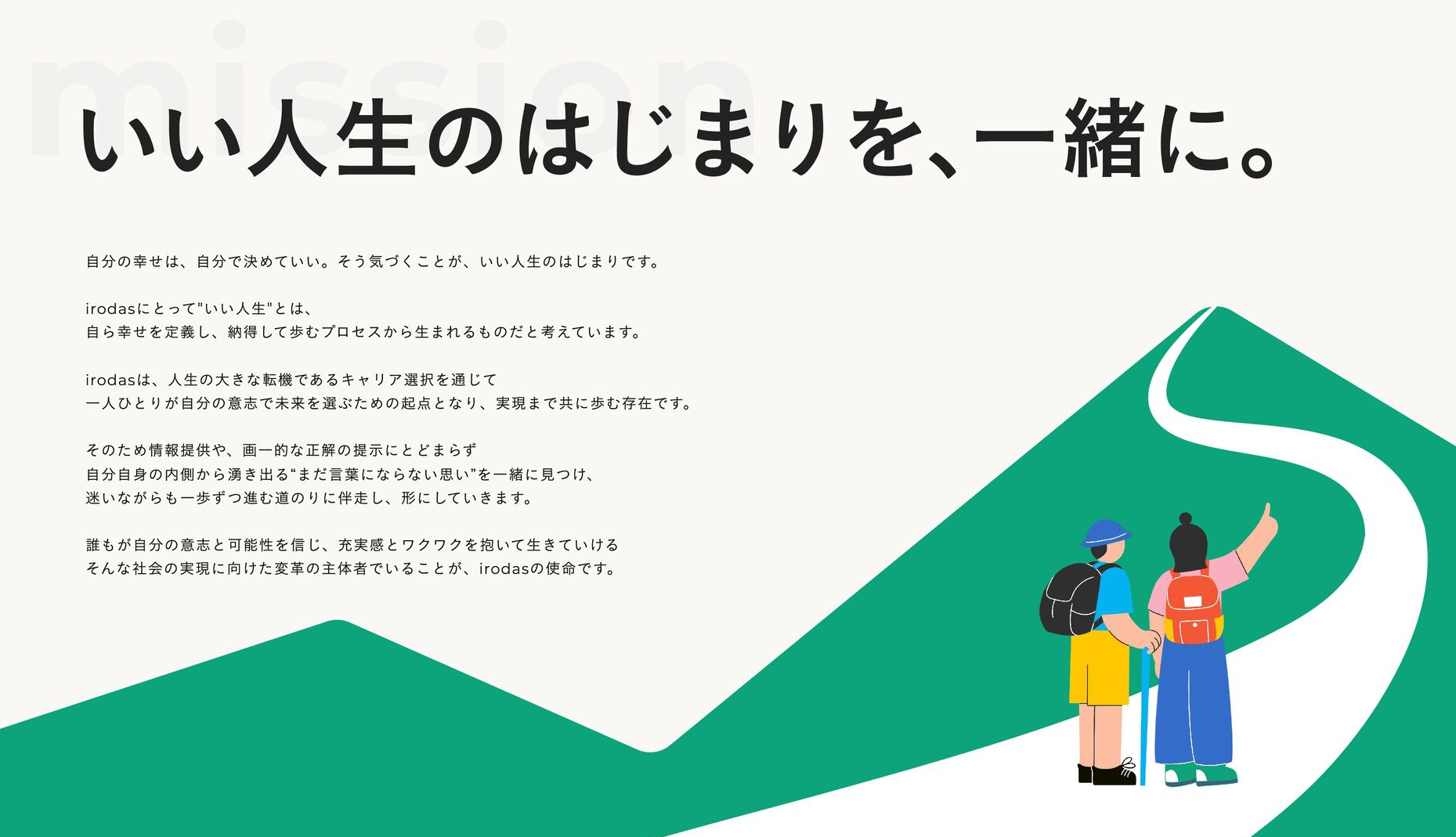 mission

いい人生のはじまりを、一緒に。

自分の幸せは、自分で決めていい。そう気づくことが、いい人生のはじまりです。

irodasにとって"いい人生"とは、
自ら幸せを定義し、納得して歩むプロセスから生まれるものだと考えています。

irodasは、人生の大きな転機であるキャリア選択を通じて
一人ひとりが自分の意志で未来を選ぶための起点となり、実現まで共に歩む存在です。

そのため情報提供や、画一的な正解の提示にとどまらず
自分自身の内側から湧き出る“まだ言葉にならない思い”を一緒に見つけ、
迷いながらも一歩ずつ進む道のりに伴走し、形にしていきます。

誰もが自分の意志と可能性を信じ、充実感とワクワクを抱いて生きていける
そんな社会の実現に向けた変革の主体者でいることが、irodasの使命です。